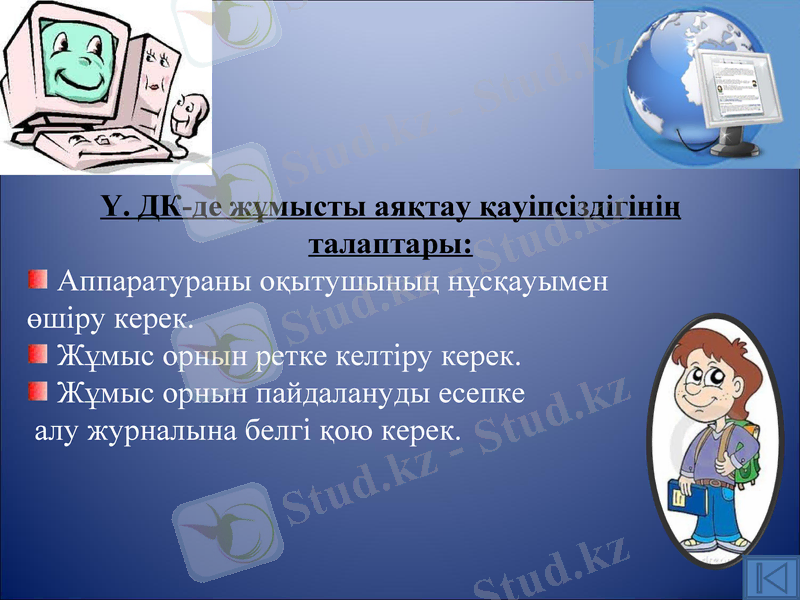 Ү. ДК-де жұмысты аяқтау қауіпсіздігінің талаптары:

Аппаратураны оқытушының нұсқауымен өшіру керек.

Жұмыс орнын ретке келтіру керек.

Жұмыс орнын пайдалануды есепке алу журналына белгі қою керек.

Stud.kz - Stud.kz